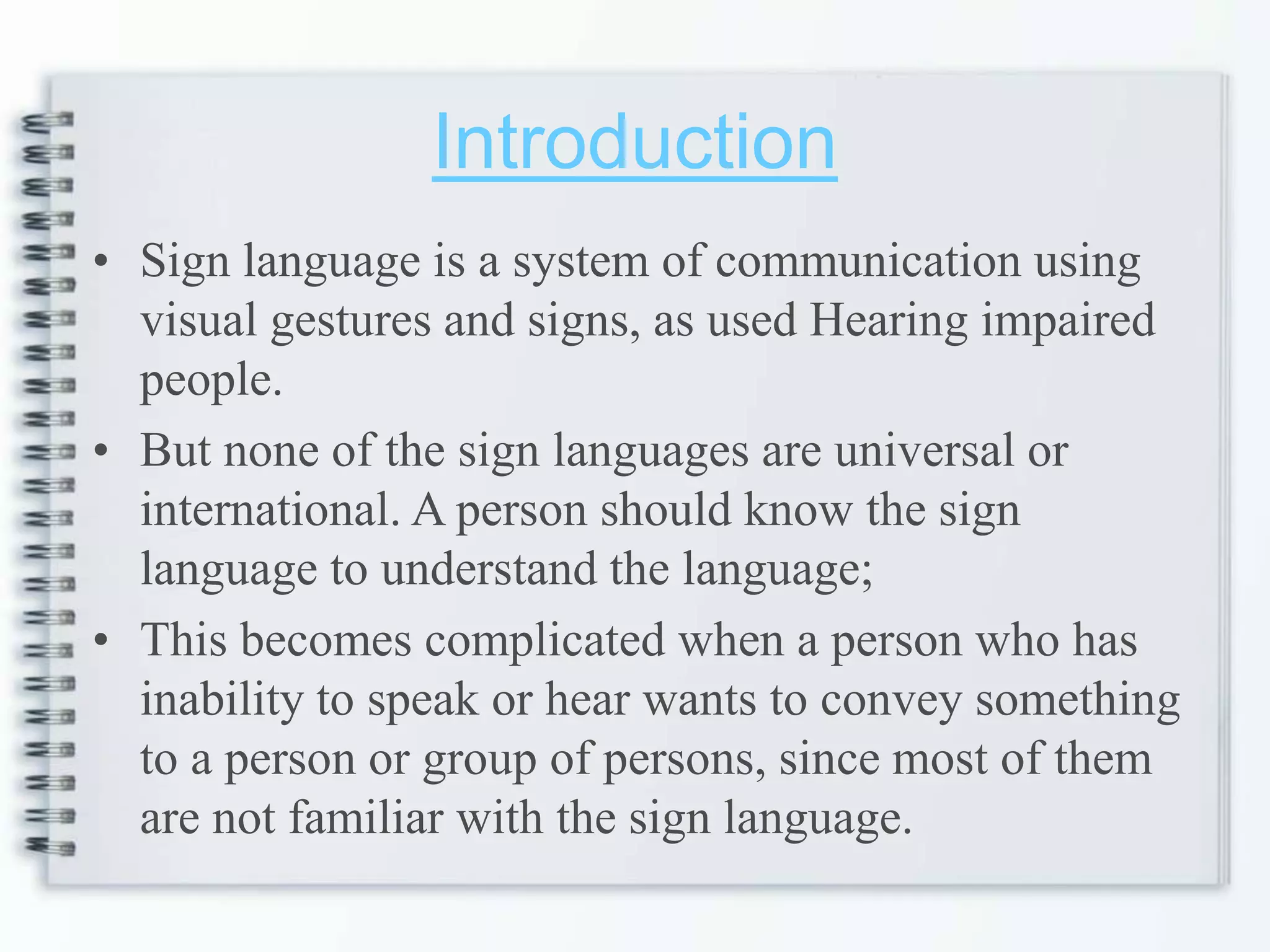 Introduction

• Sign language is a system of communication using visual gestures and signs, as used Hearing impaired people.

• But none of the sign languages are universal or international. A person should know the sign language to understand the language;

• This becomes complicated when a person who has inability to speak or hear wants to convey something to a person or group of persons, since most of them are not familiar with the sign language.